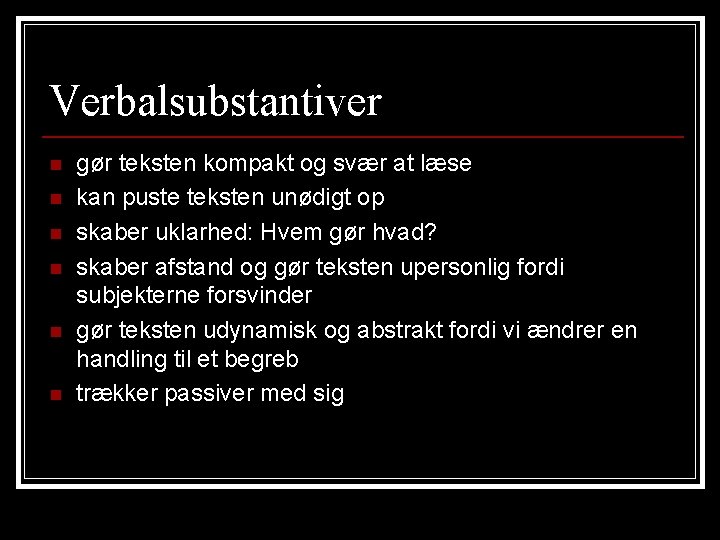 Verbalsubstantiver

- gør teksten kompakt og svær at læse
- kan puste teksten unødigt op
- skaber uklarhed: Hvem gør hvad?
- skaber afstand og gør teksten upersonlig fordi subjekterne forsvinder
- gør teksten udynamisk og abstrakt fordi vi ændrer en handling til et begreb
- trækker passiver med sig